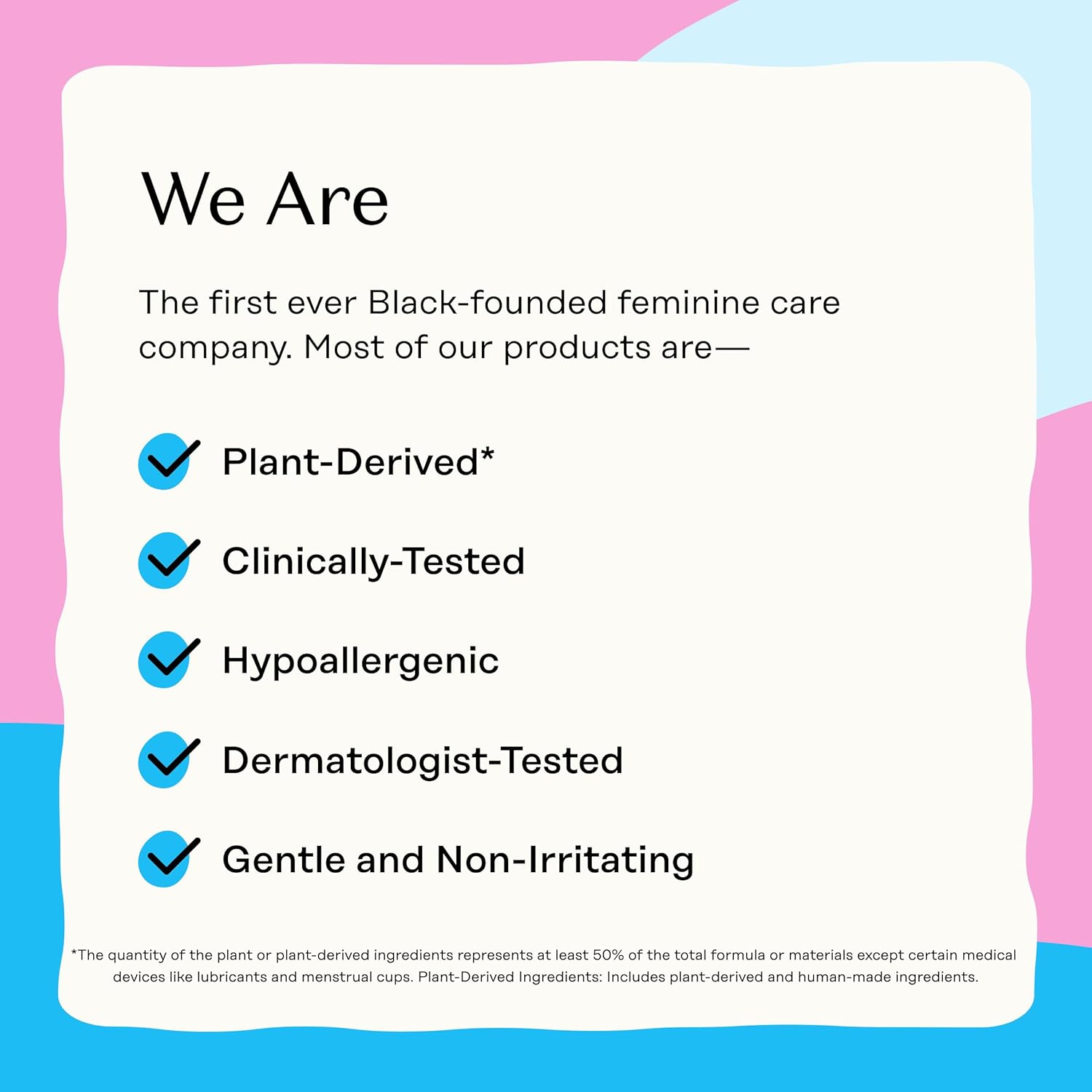 We Are

The first ever Black-founded feminine care company. Most of our products are—

Plant-Derived*

Clinically-Tested

Hypoallergenic

Dermatologist-Tested

Gentle and Non-Irritating

*The quantity of the plant or plant-derived ingredients represents at least 50% of the total formula or materials except certain medical devices like lubricants and menstrual cups. Plant-Derived Ingredients: Includes plant-derived and human-made ingredients.